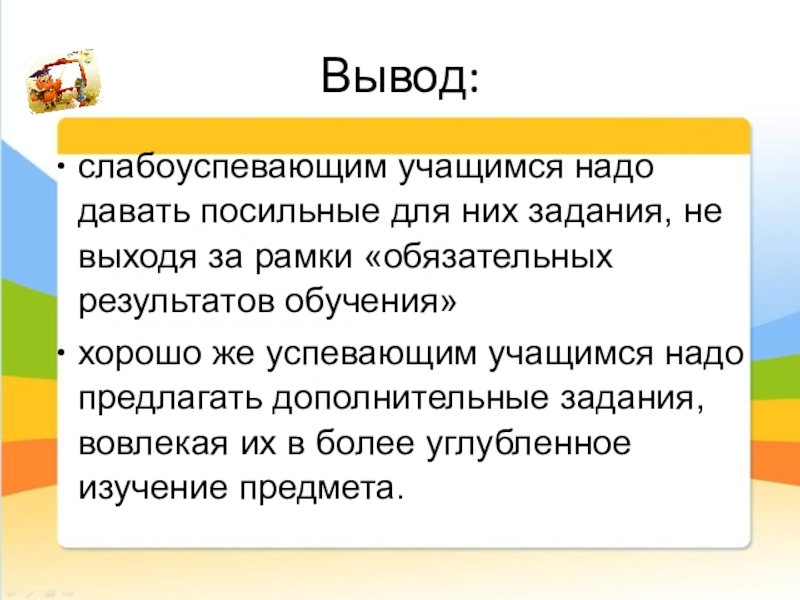 Вывод:

• слабоуспевающим учащимся надо давать посильные для них задания, не выходя за рамки «обязательных результатов обучения»

• хорошо же успевающим учащимся надо предлагать дополнительные задания, вовлекая их в более углубленное изучение предмета.